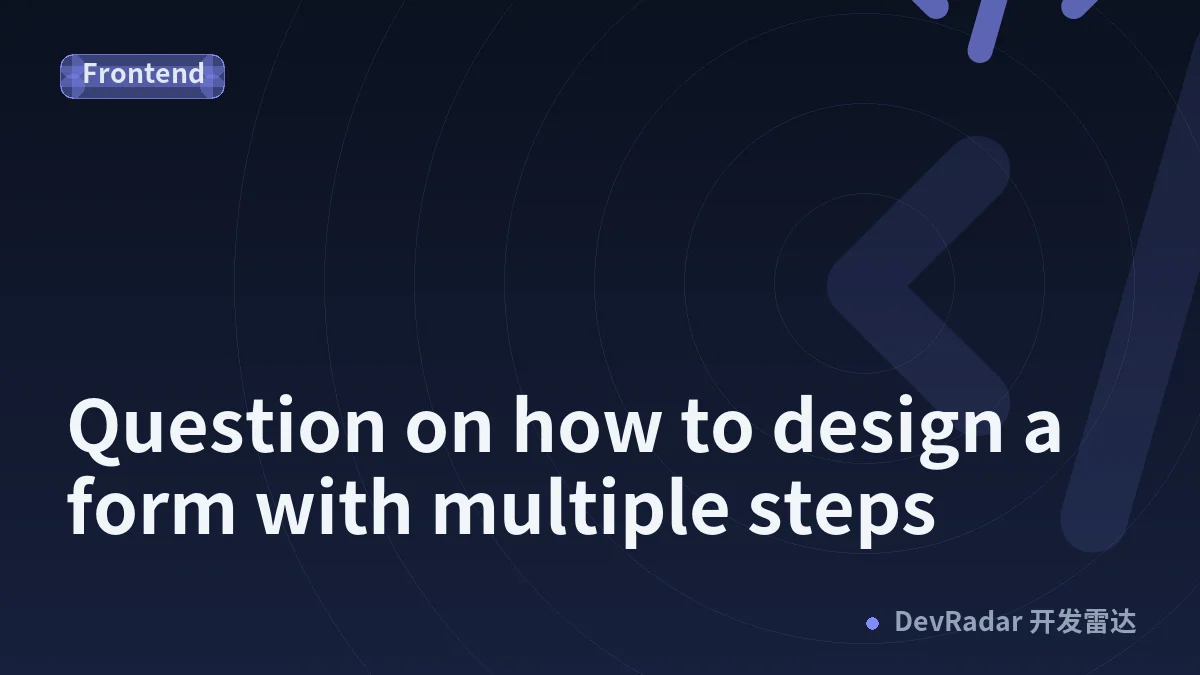 Frontend

Question on how to design a form with multiple steps

DevRadar 开发雷达